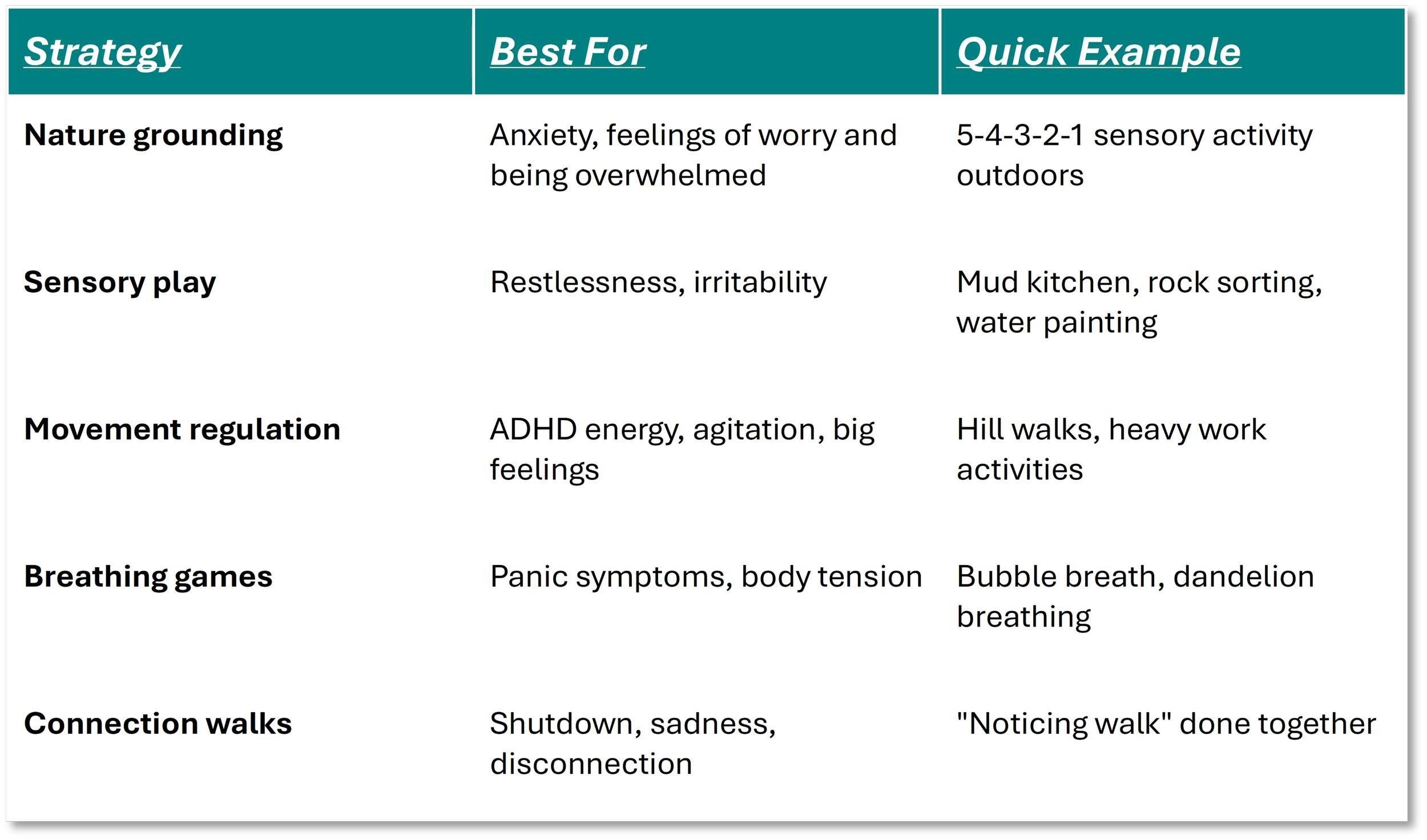 | Strategy | Best For | Quick Example |
|---|---|---|
| Nature grounding | Anxiety, feelings of worry and being overwhelmed | 5-4-3-2-1 sensory activity outdoors |
| Sensory play | Restlessness, irritability | Mud kitchen, rock sorting, water painting |
| Movement regulation | ADHD energy, agitation, big feelings | Hill walks, heavy work activities |
| Breathing games | Panic symptoms, body tension | Bubble breath, dandelion breathing |
| Connection walks | Shutdown, sadness, disconnection | "Noticing walk" done together |